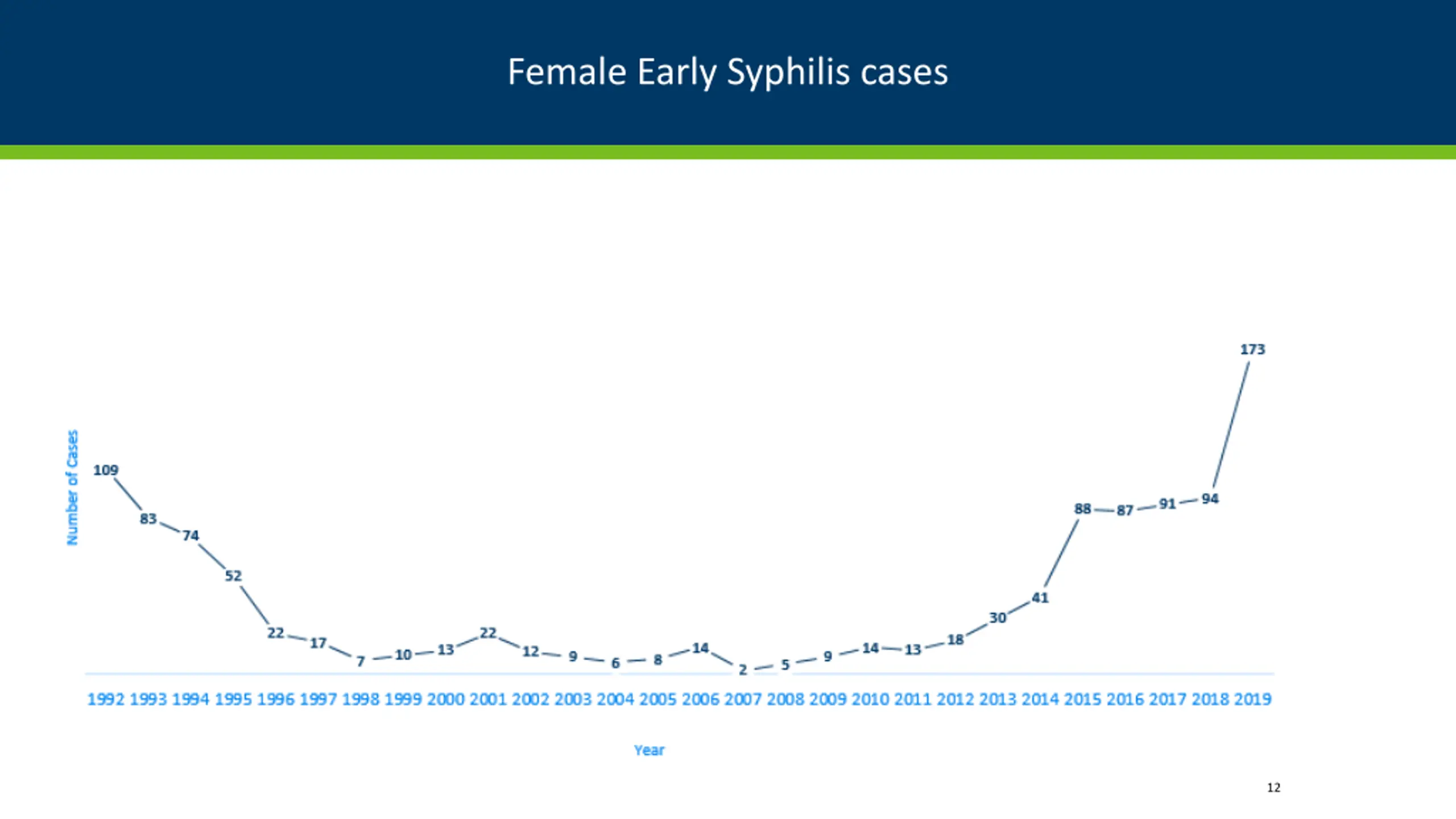 Female Early Syphilis cases

Number of Cases

109
83
74
52
22
17
7
10
13
22
12
9
6
8
14
2
5
9
14
13
18
30
41
88
87
91
94
173

1992 1993 1994 1995 1996 1997 1998 1999 2000 2001 2002 2003 2004 2005 2006 2007 2008 2009 2010 2011 2012 2013 2014 2015 2016 2017 2018 2019

Year

12